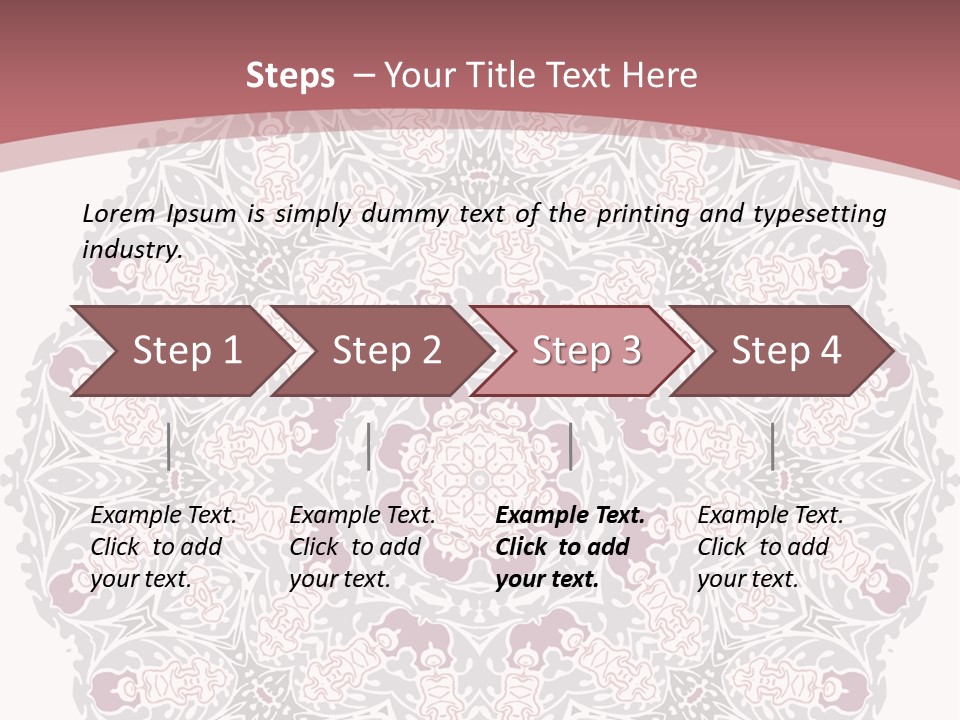 Steps – Your Title Text Here

Lorem Ipsum is simply dummy text of the printing and typesetting industry.

Step 1

Step 2

Step 3

Step 4

Example Text. Click to add your text.

Example Text. Click to add your text.

Example Text. Click to add your text.

Example Text. Click to add your text.